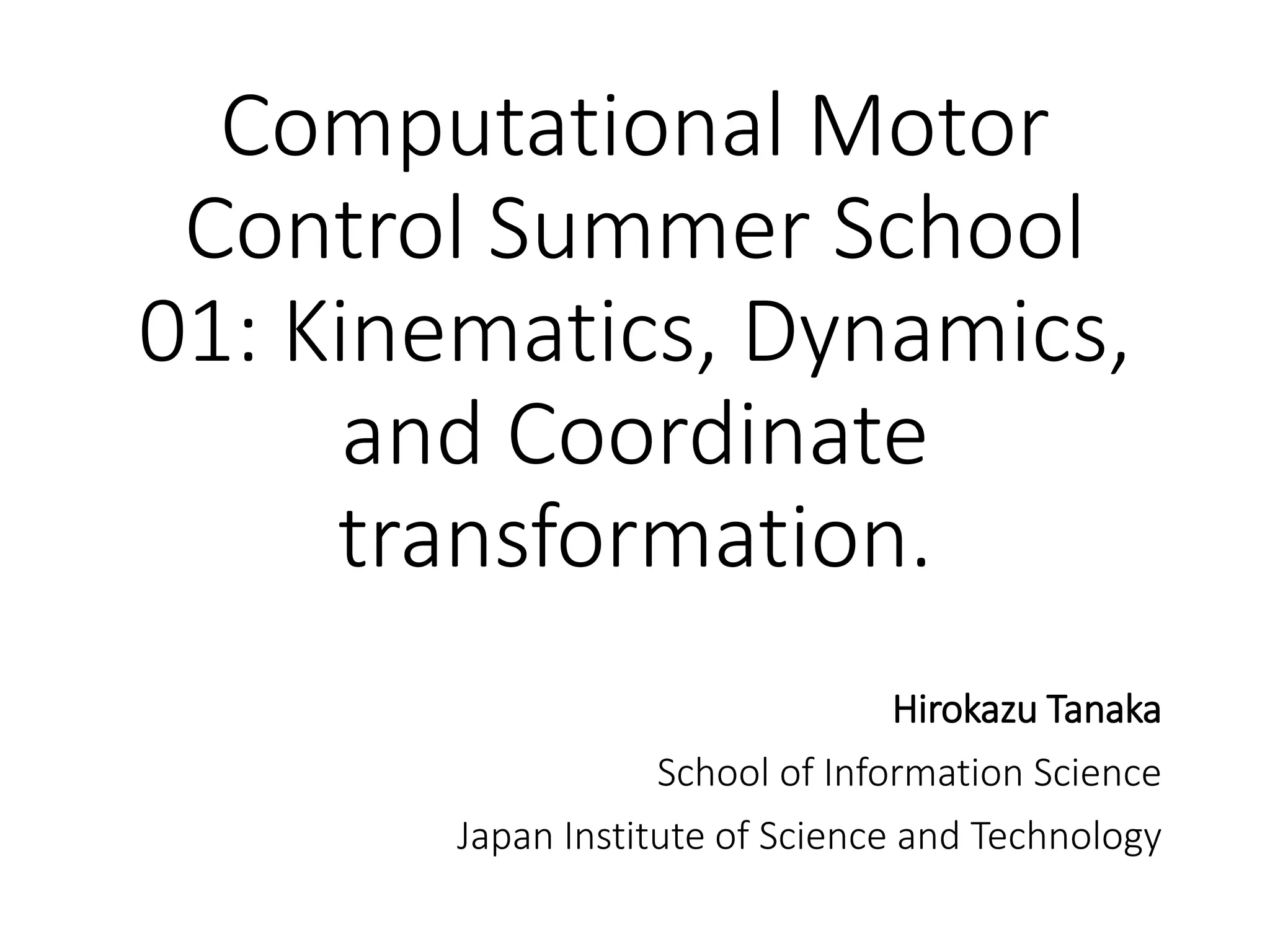 Computational Motor Control Summer School 01: Kinematics, Dynamics, and Coordinate transformation.

Hirokazu Tanaka

School of Information Science

Japan Institute of Science and Technology